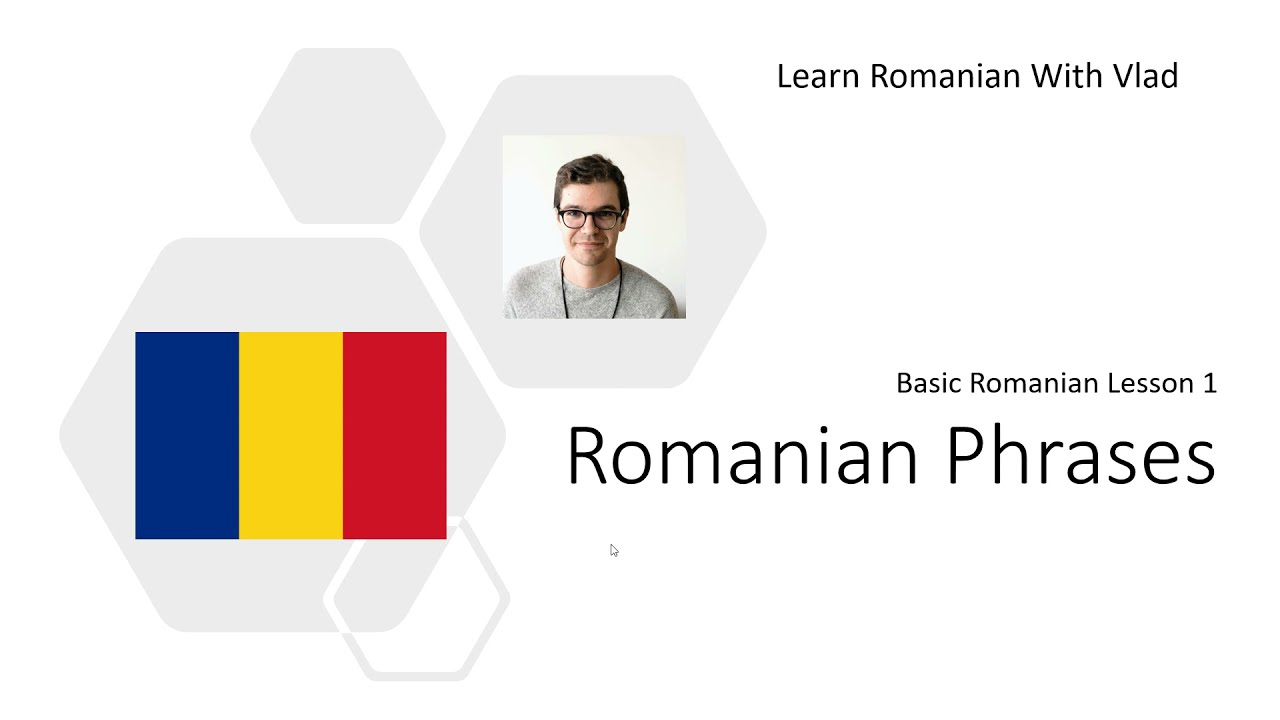 Learn Romanian With Vlad

Basic Romanian Lesson 1

Romanian Phrases